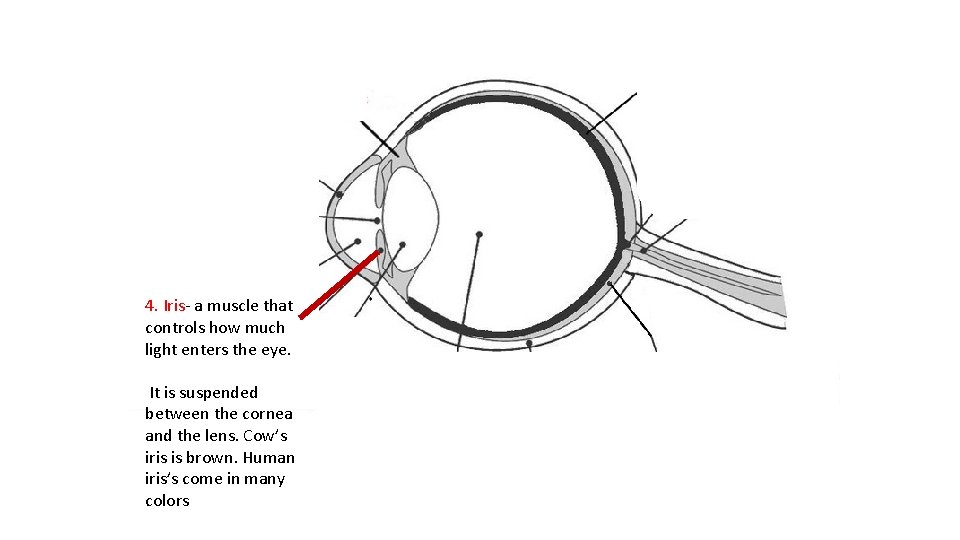 4. Iris- a muscle that controls how much light enters the eye.

It is suspended between the cornea and the lens. Cow's iris is brown. Human iris's come in many colors